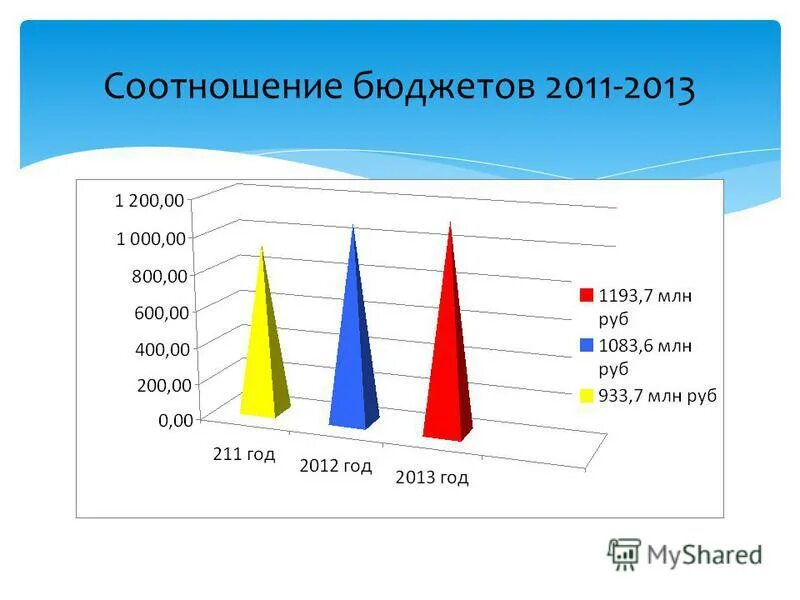 Соотношение бюджетов 2011-2013

1 200,00
1 000,00
800,00
600,00
400,00
200,00
0,00

211 год
2012 год
2013 год

1193,7 млн руб
1083,6 млн руб
933,7 млн руб

MyShared